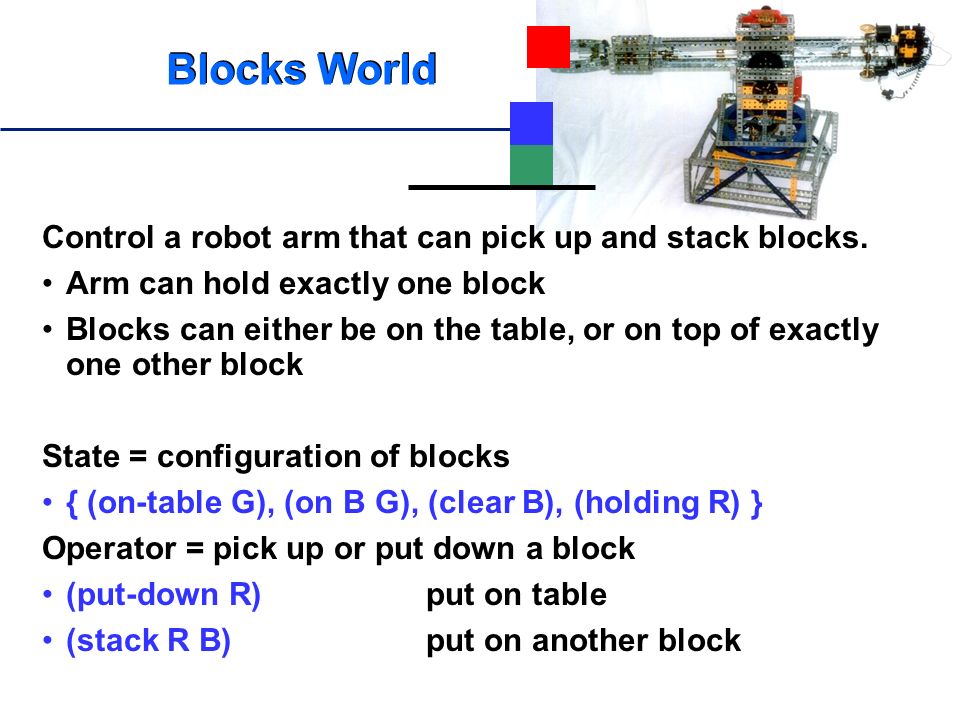 Blocks World

Control a robot arm that can pick up and stack blocks.

• Arm can hold exactly one block

• Blocks can either be on the table, or on top of exactly one other block

State = configuration of blocks

• { (on-table G), (on B G), (clear B), (holding R) }

Operator = pick up or put down a block

• (put-down R) put on table

• (stack R B) put on another block